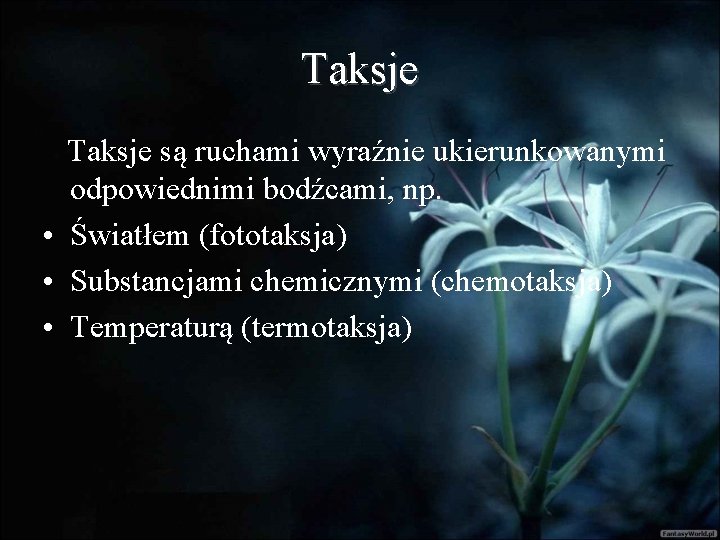 Taksje

Taksje są ruchami wyraźnie ukierunkowanymi odpowiednimi bodźcami, np.

• Światłem (fototaksja)
• Substancjami chemicznymi (chemotaksja)
• Temperaturą (termotaksja)

FantasyWorld.pl